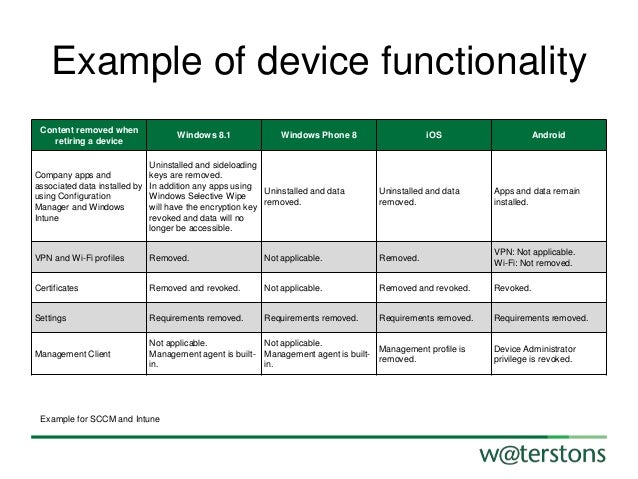 Example of device functionality

| Content removed when retiring a device | Windows 8.1 | Windows Phone 8 | iOS | Android |
|---|---|---|---|---|
| Company apps and associated data installed by using Configuration Manager and Windows Intune | Uninstalled and sideloading keys are removed. In addition any apps using Windows Selective Wipe will have the encryption key revoked and data will no longer be accessible. | Uninstalled and data removed. | Uninstalled and data removed. | Apps and data remain installed. |
| VPN and Wi-Fi profiles | Removed. | Not applicable. | Removed. | VPN: Not applicable. Wi-Fi: Not removed. |
| Certificates | Removed and revoked. | Not applicable. | Removed and revoked. | Revoked. |
| Settings | Requirements removed. | Requirements removed. | Requirements removed. | Requirements removed. |
| Management Client | Not applicable. Management agent is built-in. | Not applicable. Management agent is built-in. | Management profile is removed. | Device Administrator privilege is revoked. |

Example for SCCM and Intune

w@terstons